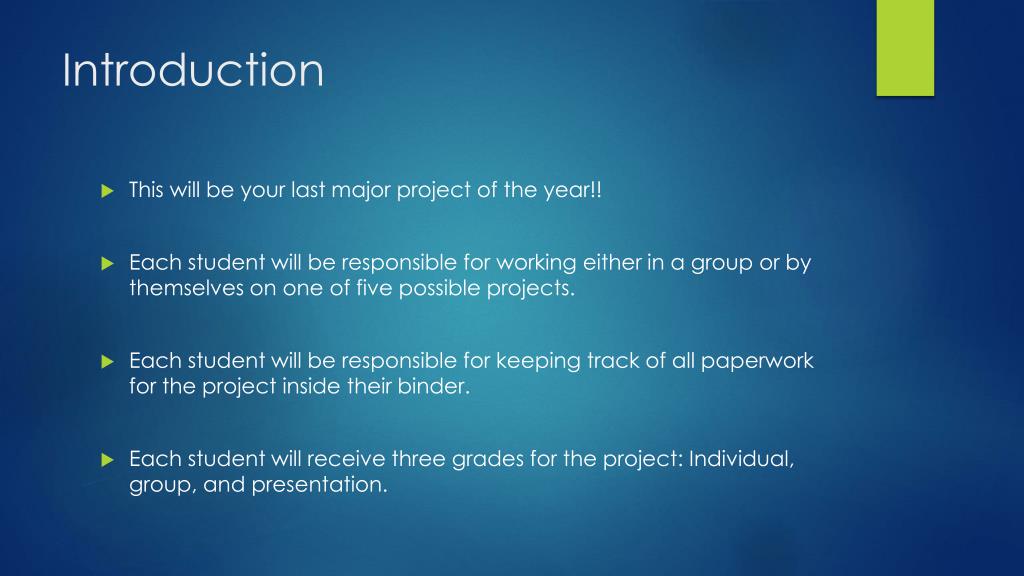 Introduction

This will be your last major project of the year!!

Each student will be responsible for working either in a group or by themselves on one of five possible projects.

Each student will be responsible for keeping track of all paperwork for the project inside their binder.

Each student will receive three grades for the project: Individual, group, and presentation.